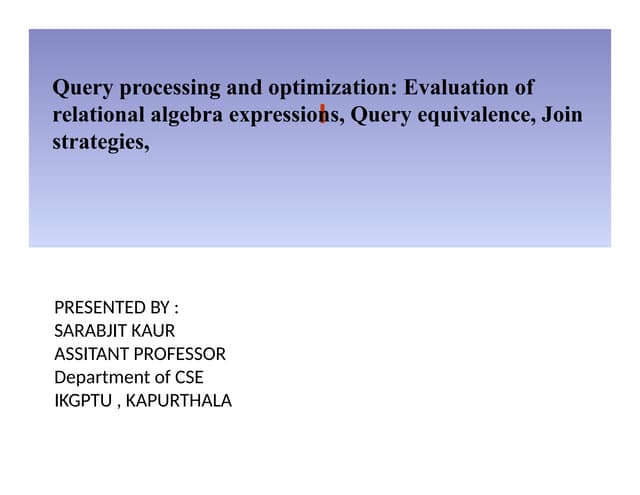 Query processing and optimization: Evaluation of relational algebra expressions, Query equivalence, Join strategies,

PRESENTED BY :
SARABJIT KAUR
ASSITANT PROFESSOR
Department of CSE
IKGPTU , KAPURTHALA